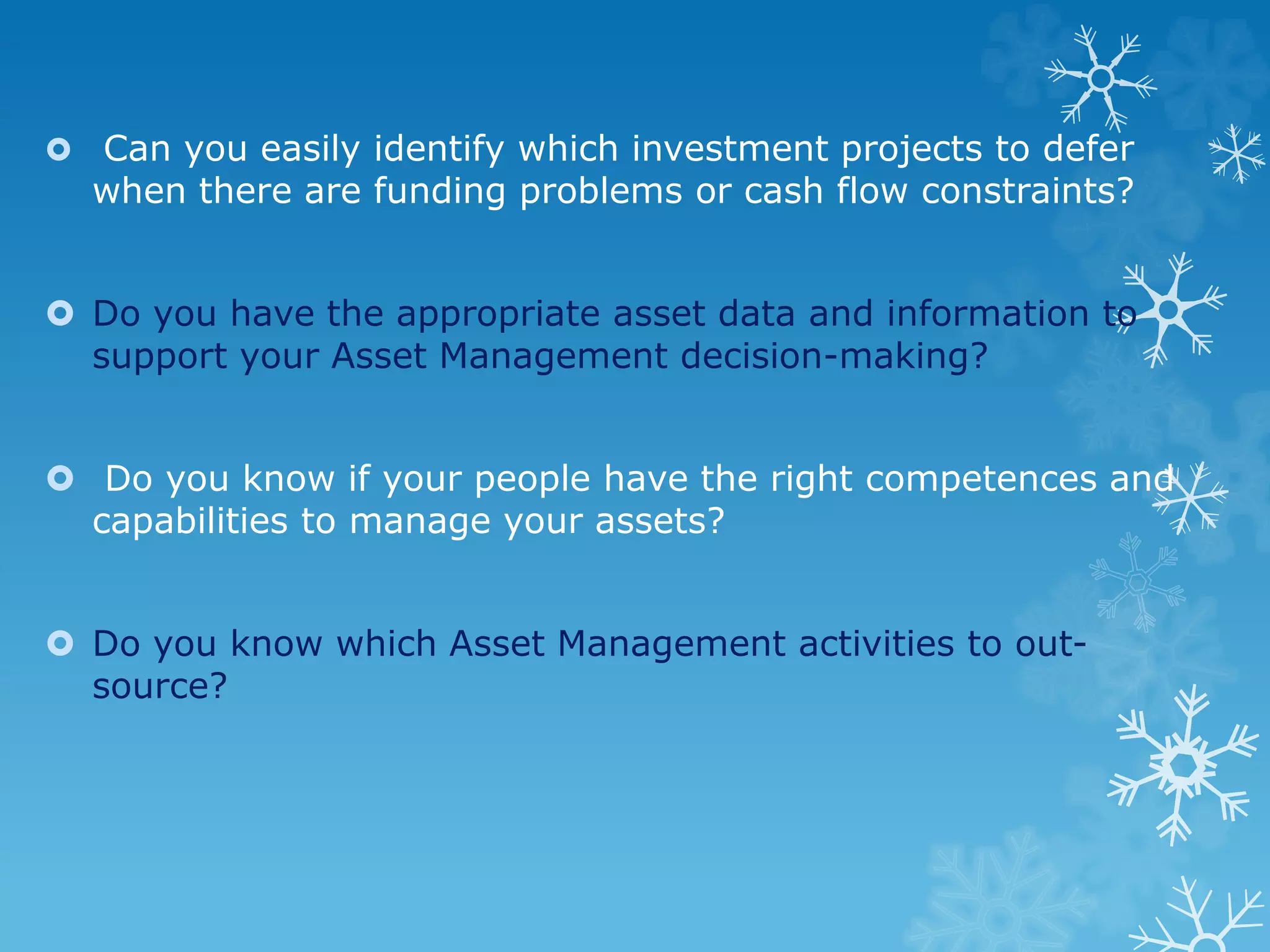 Can you easily identify which investment projects to defer when there are funding problems or cash flow constraints?

Do you have the appropriate asset data and information to support your Asset Management decision-making?

Do you know if your people have the right competences and capabilities to manage your assets?

Do you know which Asset Management activities to out-source?